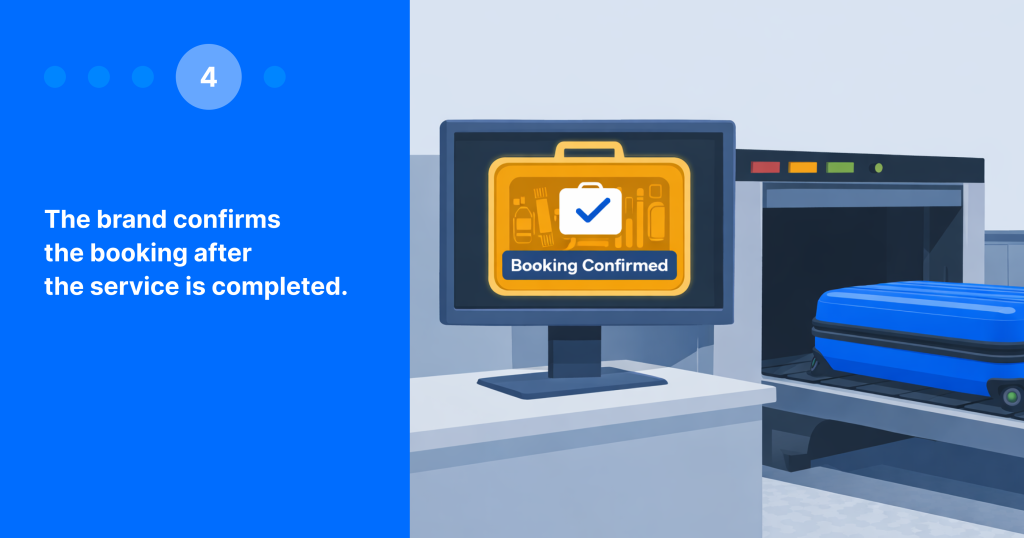 4

The brand confirms the booking after the service is completed.

Booking Confirmed